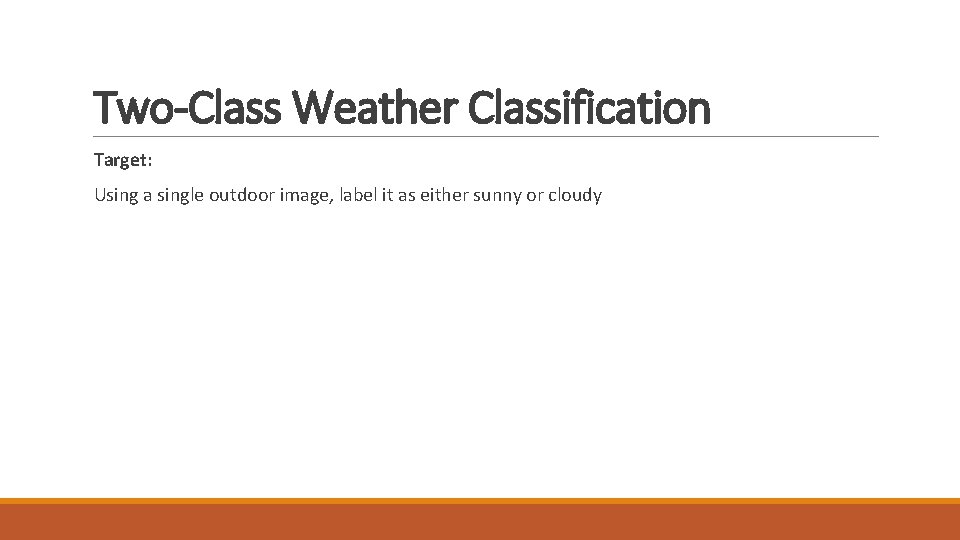 Two-Class Weather Classification

Target:

Using a single outdoor image, label it as either sunny or cloudy